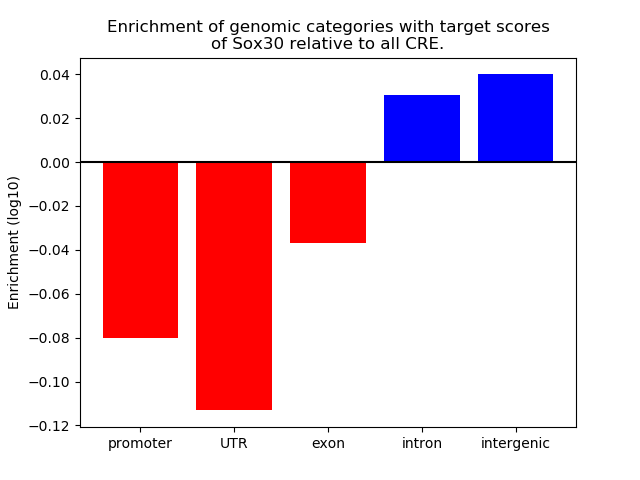 Enrichment of genomic categories with target scores of Sox30 relative to all CRE.

Enrichment (log10)

0.04
0.02
0.00
−0.02
−0.04
−0.06
−0.08
−0.10
−0.12

promoter
UTR
exon
intron
intergenic